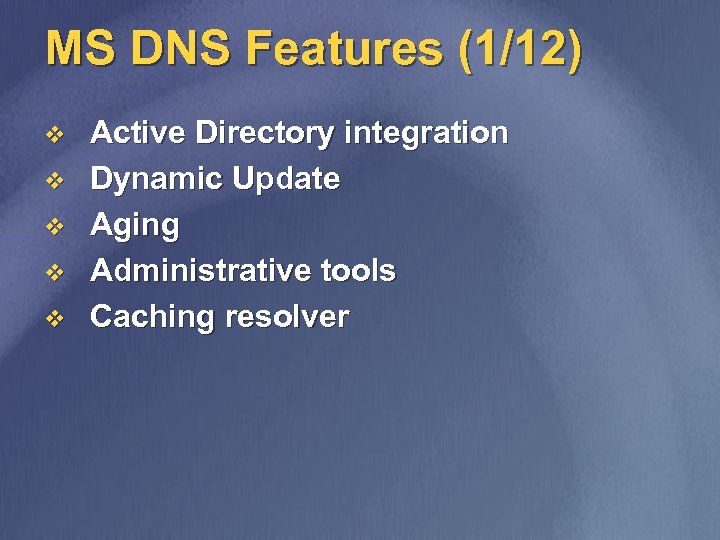 MS DNS Features (1/12)

❖ Active Directory integration
❖ Dynamic Update
❖ Aging
❖ Administrative tools
❖ Caching resolver